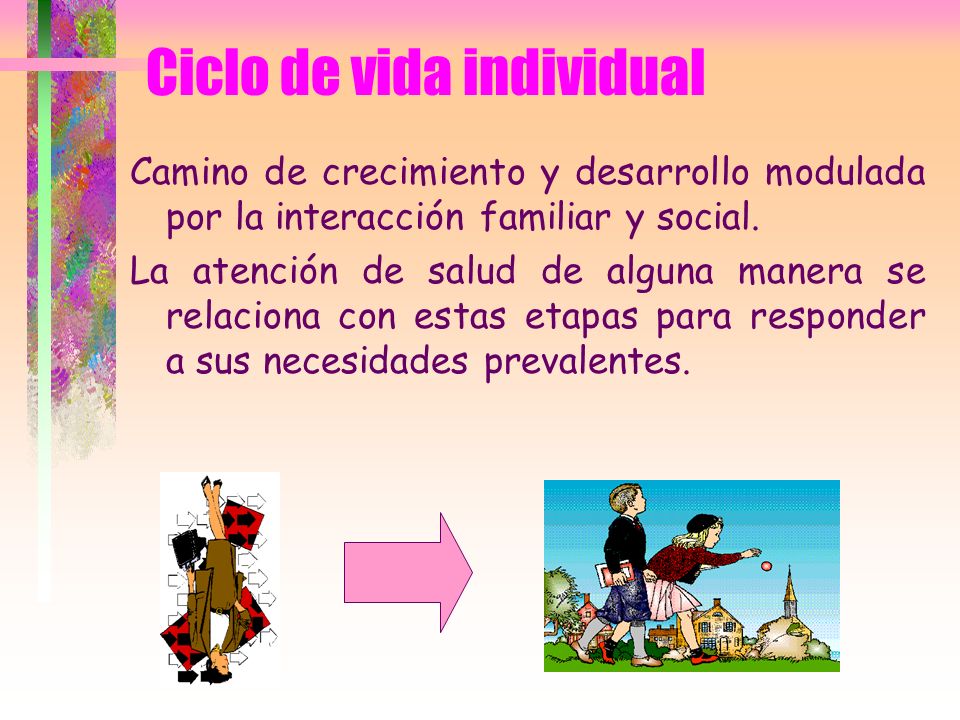 Ciclo de vida individual

Camino de crecimiento y desarrollo modulada por la interacción familiar y social.

La atención de salud de alguna manera se relaciona con estas etapas para responder a sus necesidades prevalentes.